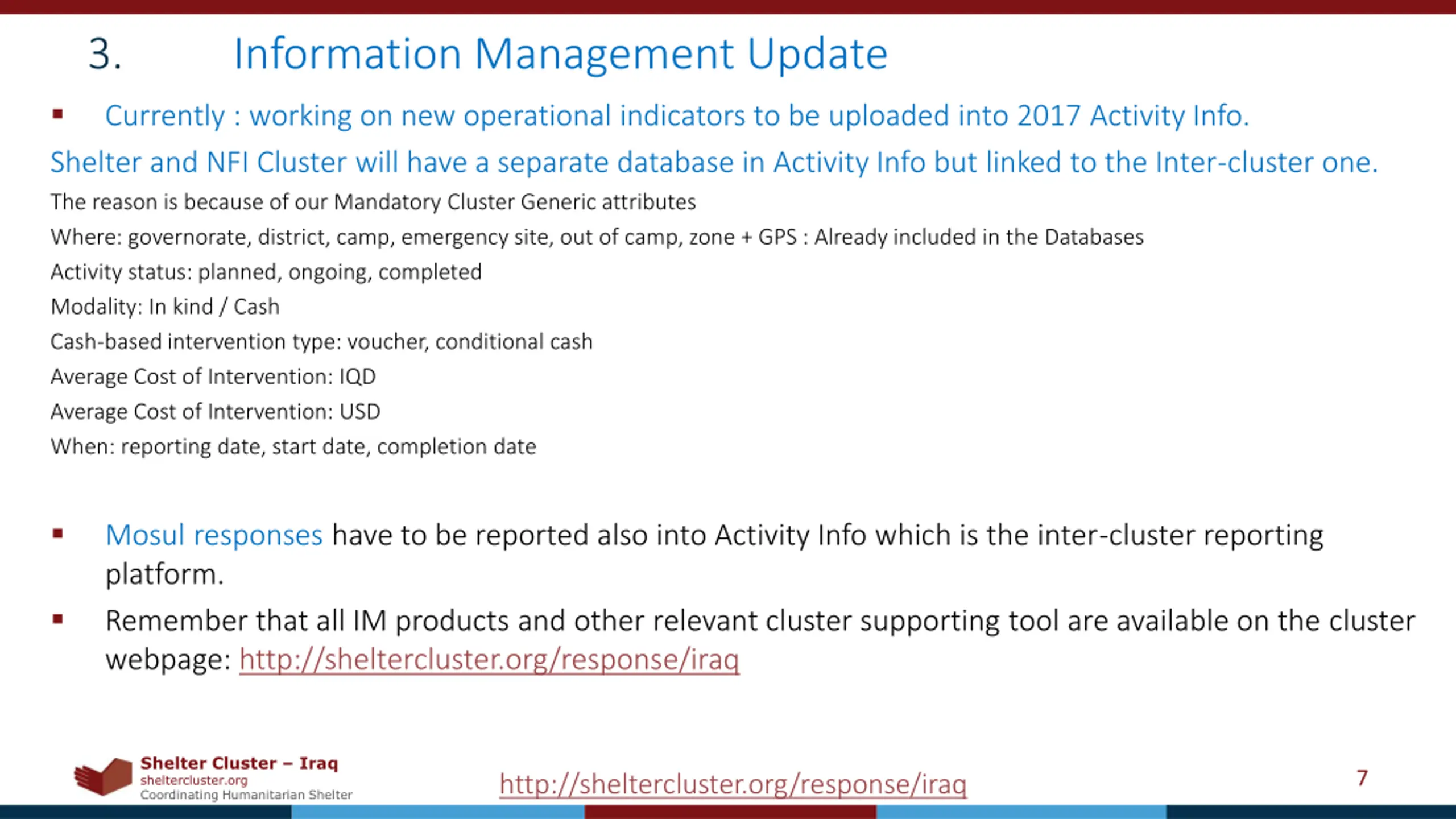 3. Information Management Update

▪ Currently : working on new operational indicators to be uploaded into 2017 Activity Info.

Shelter and NFI Cluster will have a separate database in Activity Info but linked to the Inter-cluster one.

The reason is because of our Mandatory Cluster Generic attributes

Where: governorate, district, camp, emergency site, out of camp, zone + GPS : Already included in the Databases

Activity status: planned, ongoing, completed

Modality: In kind / Cash

Cash-based intervention type: voucher, conditional cash

Average Cost of Intervention: IQD

Average Cost of Intervention: USD

When: reporting date, start date, completion date

▪ Mosul responses have to be reported also into Activity Info which is the inter-cluster reporting platform.

▪ Remember that all IM products and other relevant cluster supporting tool are available on the cluster webpage: http://sheltercluster.org/response/iraq

Shelter Cluster – Iraq
sheltercluster.org
Coordinating Humanitarian Shelter

http://sheltercluster.org/response/iraq

7